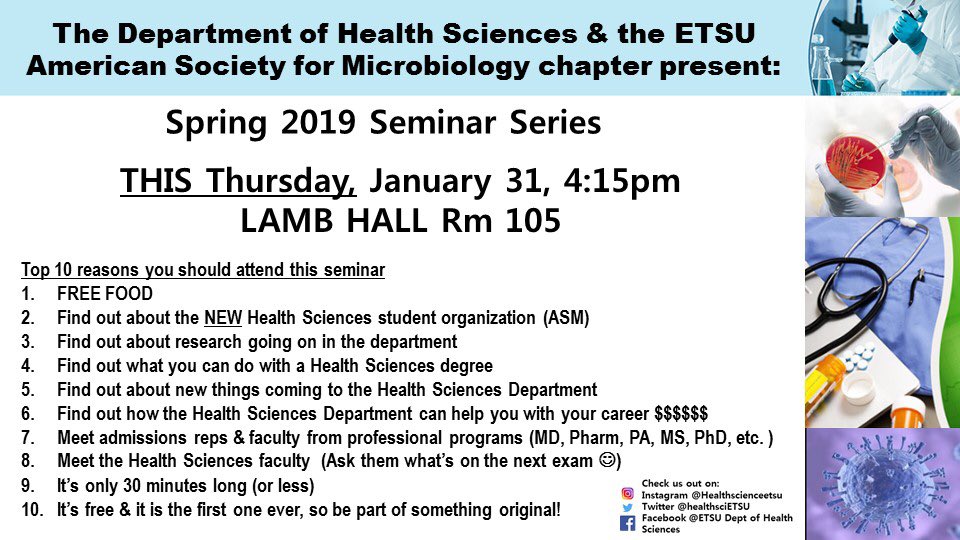 The Department of Health Sciences & the ETSU American Society for Microbiology chapter present:

Spring 2019 Seminar Series

THIS Thursday, January 31, 4:15pm
LAMB HALL Rm 105

Top 10 reasons you should attend this seminar
1. FREE FOOD
2. Find out about the NEW Health Sciences student organization (ASM)
3. Find out about research going on in the department
4. Find out what you can do with a Health Sciences degree
5. Find out about new things coming to the Health Sciences Department
6. Find out how the Health Sciences Department can help you with your career $$$$$$
7. Meet admissions reps & faculty from professional programs (MD, Pharm, PA, MS, PhD, etc. )
8. Meet the Health Sciences faculty (Ask them what's on the next exam ☺)
9. It's only 30 minutes long (or less)
10. It's free & it is the first one ever, so be part of something original!

Check us out on:
Instagram @Healthscienceetsu
Twitter @healthsciETSU
Facebook @ETSU Dept of Health Sciences